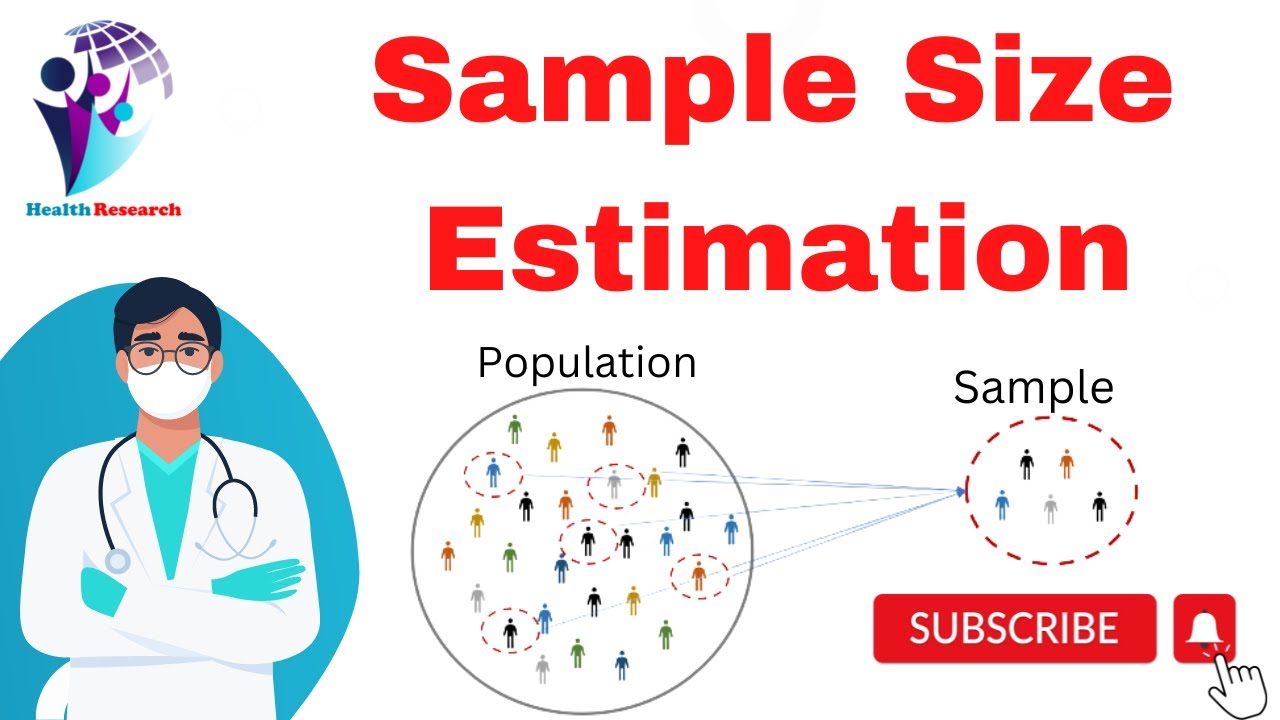 Health Research

Sample Size Estimation

Population

Sample

SUBSCRIBE